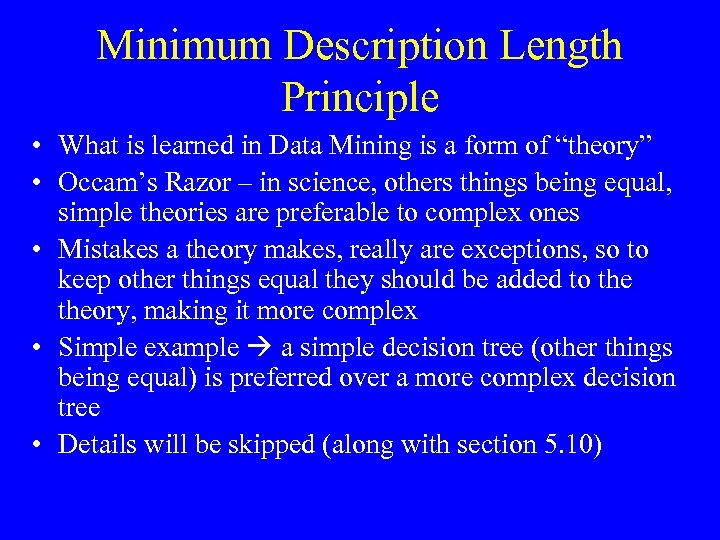 Minimum Description Length Principle

• What is learned in Data Mining is a form of “theory”
• Occam’s Razor – in science, others things being equal, simple theories are preferable to complex ones
• Mistakes a theory makes, really are exceptions, so to keep other things equal they should be added to the theory, making it more complex
• Simple example → a simple decision tree (other things being equal) is preferred over a more complex decision tree
• Details will be skipped (along with section 5.10)